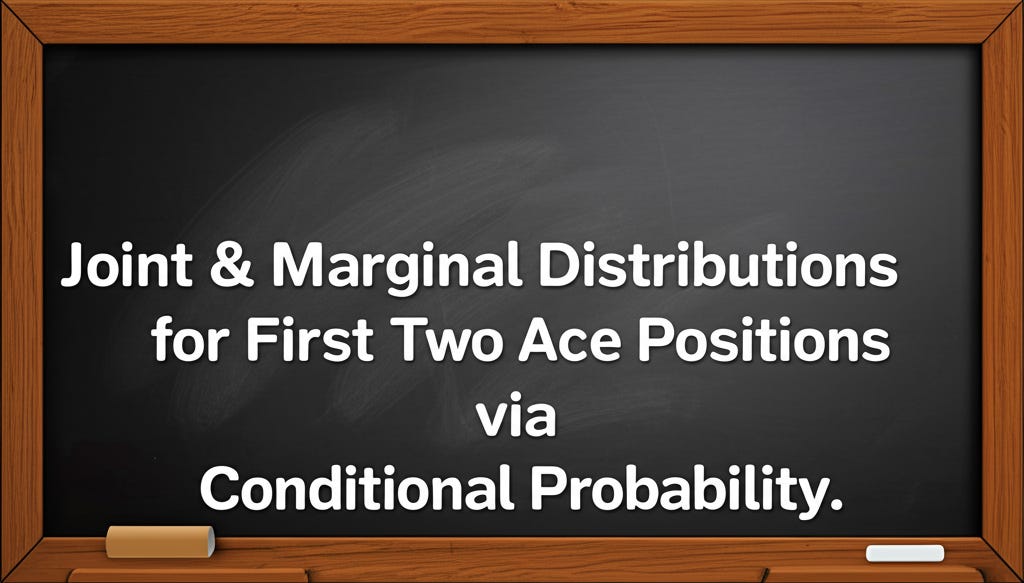 Joint & Marginal Distributions for First Two Ace Positions via Conditional Probability.